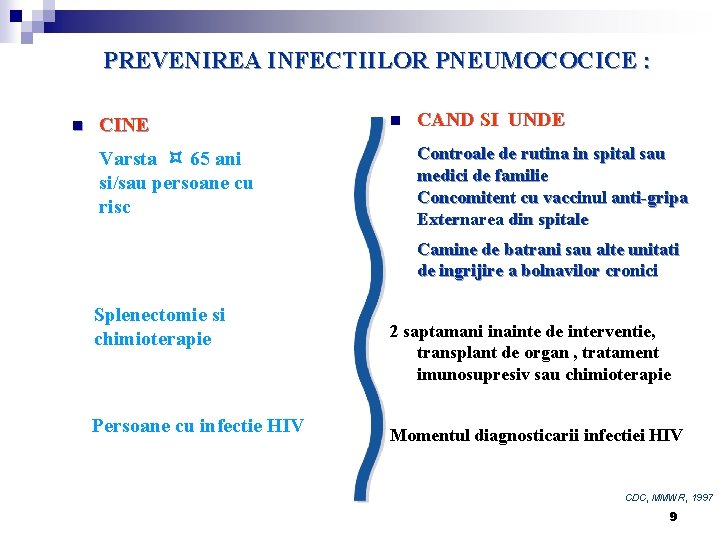 PREVENIREA INFECTIILOR PNEUMOCOCICE :

CINE

Varsta ¤ 65 ani si/sau persoane cu risc

Splenectomie si chimioterapie

Persoane cu infectie HIV

CAND SI UNDE

Controale de rutina in spital sau medici de familie
Concomitent cu vaccinul anti-gripa
Externarea din spitale

Camine de batrani sau alte unitati de ingrijire a bolnavilor cronici

2 saptamani inainte de interventie, transplant de organ , tratament imunosupresiv sau chimioterapie

Momentul diagnosticarii infectiei HIV

CDC, MMWR, 1997

9